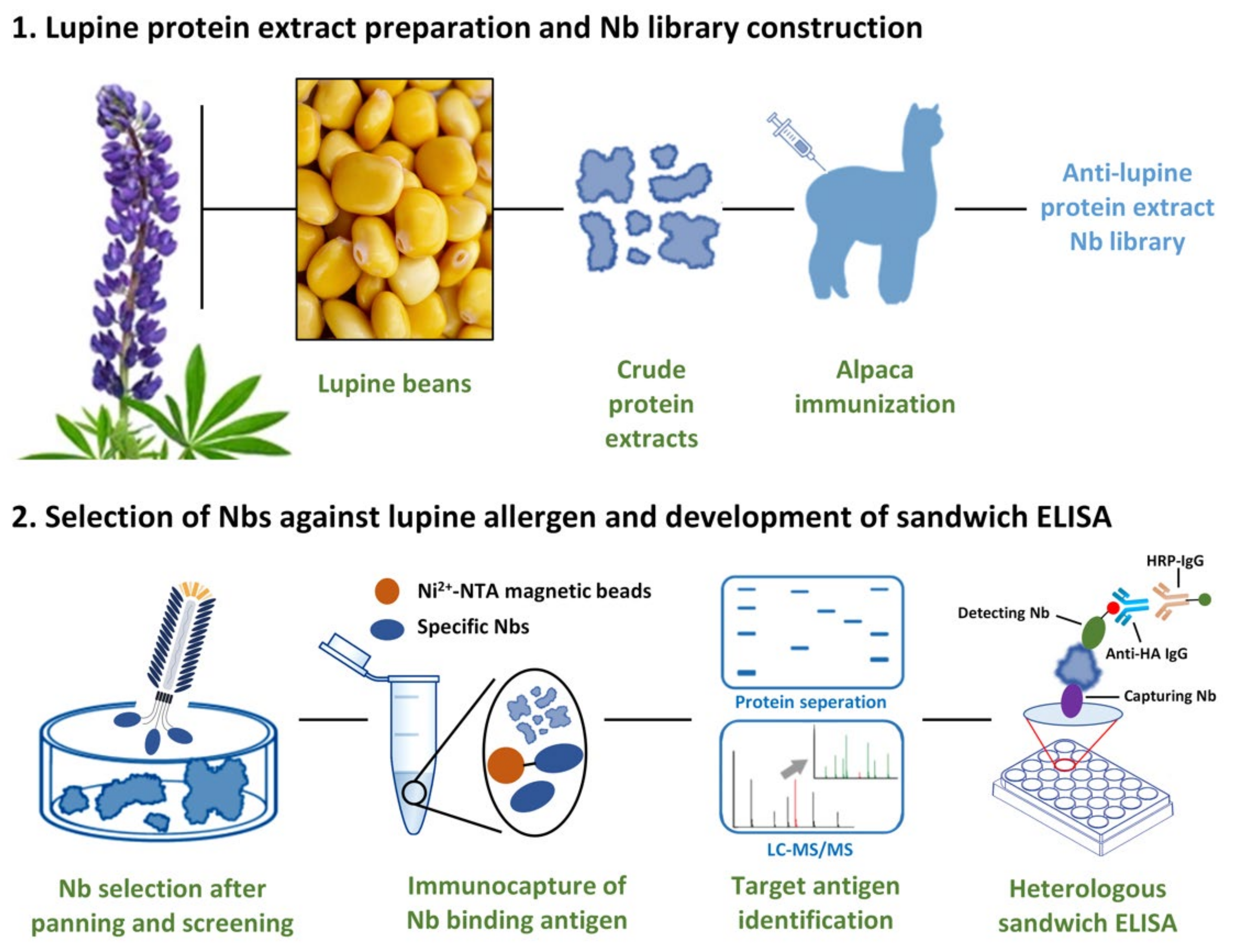 1. Lupine protein extract preparation and Nb library construction

Lupine beans

Crude protein extracts

Alpaca immunization

Anti-lupine protein extract Nb library

2. Selection of Nbs against lupine allergen and development of sandwich ELISA

$Ni^{2+}$-NTA magnetic beads

Specific Nbs

Protein seperation

LC-MS/MS

HRP-IgG

Detecting Nb

Anti-HA IgG

Capturing Nb

Nb selection after panning and screening

Immunocapture of Nb binding antigen

Target antigen identification

Heterologous sandwich ELISA